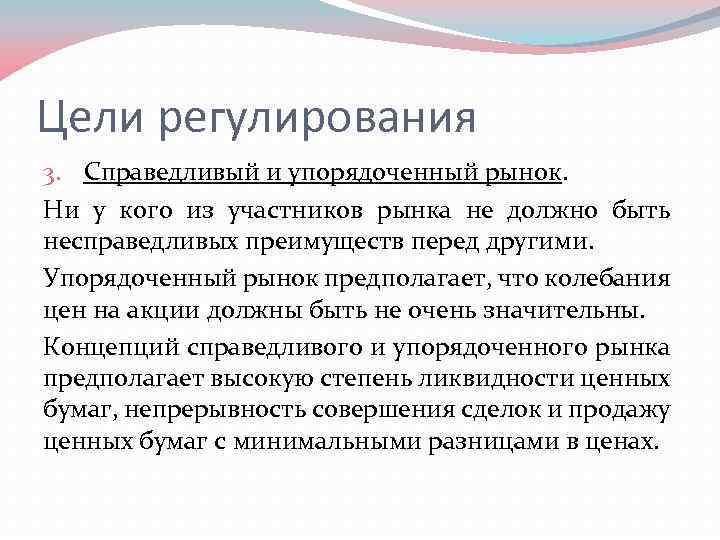 Цели регулирования

3. Справедливый и упорядоченный рынок.

Ни у кого из участников рынка не должно быть несправедливых преимуществ перед другими.

Упорядоченный рынок предполагает, что колебания цен на акции должны быть не очень значительны.

Концепций справедливого и упорядоченного рынка предполагает высокую степень ликвидности ценных бумаг, непрерывность совершения сделок и продажу ценных бумаг с минимальными разницами в ценах.